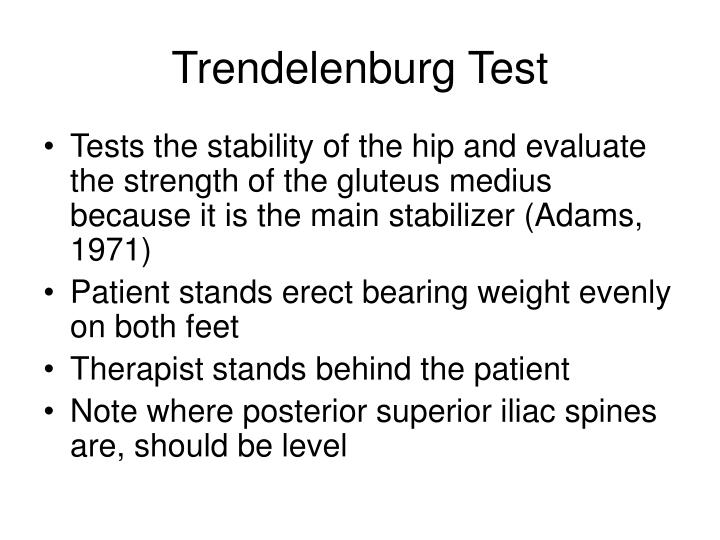 Trendelenburg Test

• Tests the stability of the hip and evaluate the strength of the gluteus medius because it is the main stabilizer (Adams, 1971)
• Patient stands erect bearing weight evenly on both feet
• Therapist stands behind the patient
• Note where posterior superior iliac spines are, should be level